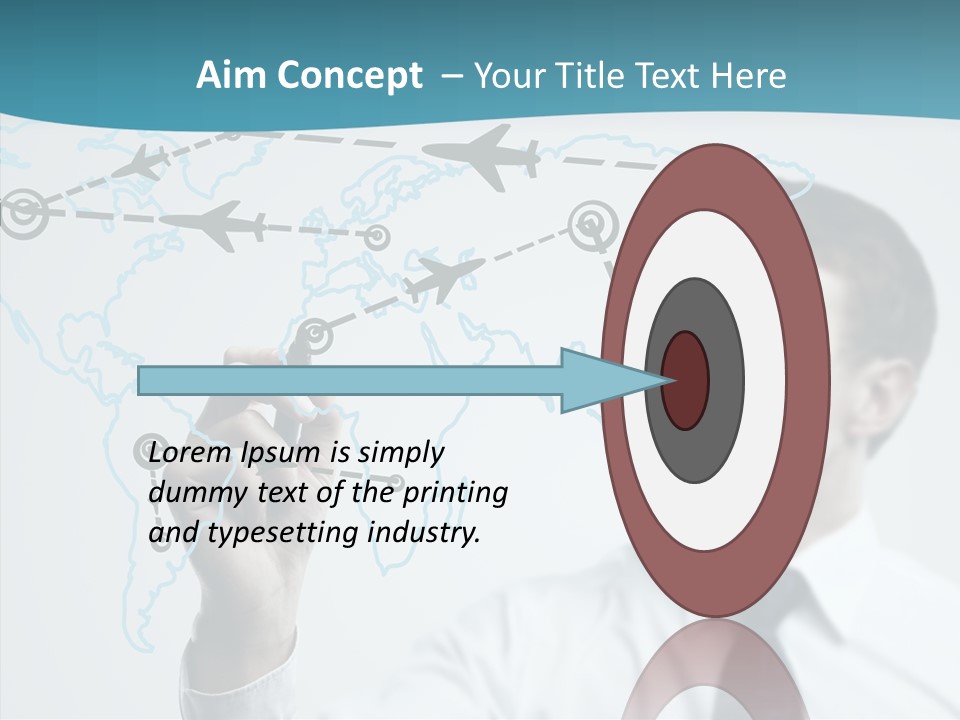 Aim Concept – Your Title Text Here

Lorem Ipsum is simply dummy text of the printing and typesetting industry.